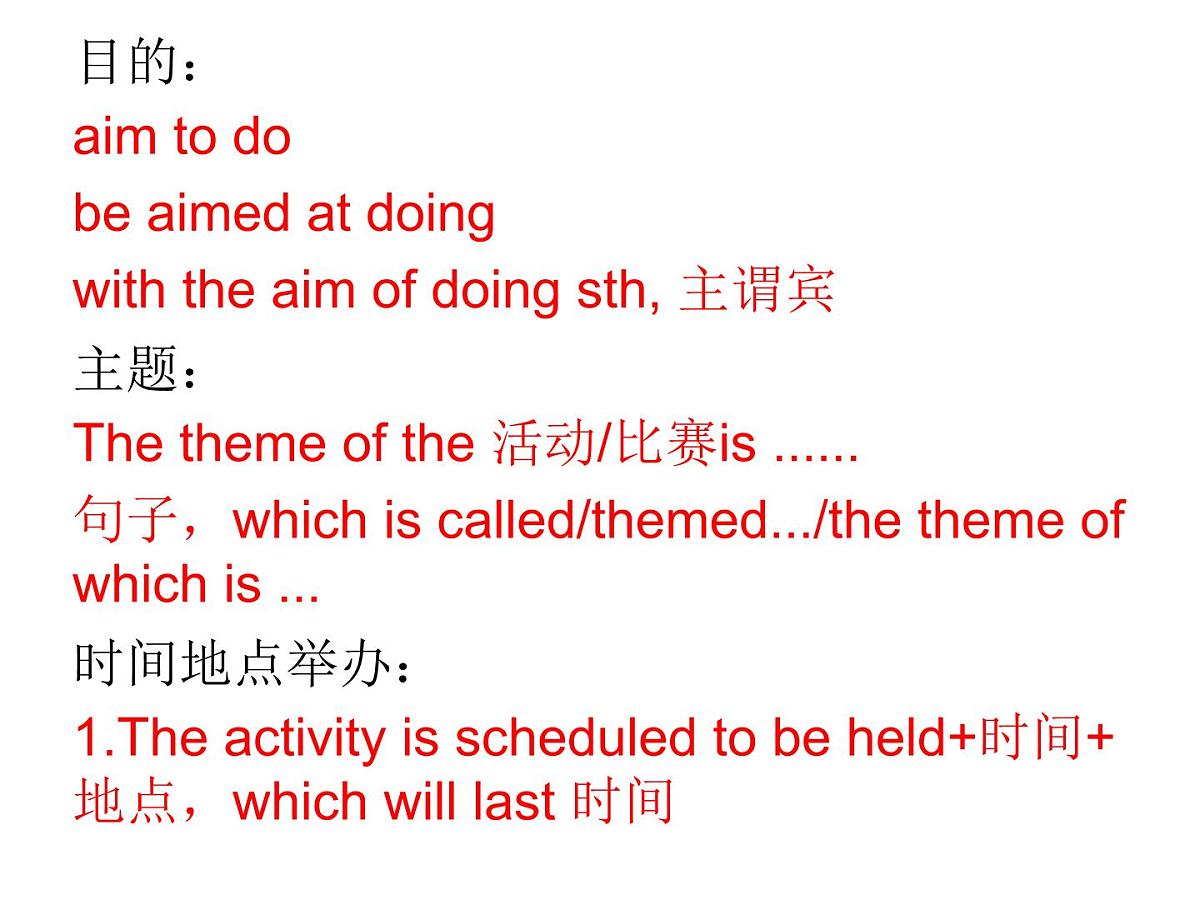 目的：

aim to do

be aimed at doing

with the aim of doing sth, 主谓宾

主题：

The theme of the 活动/比赛is ......

句子，which is called/themed.../the theme of which is ...

时间地点举办：

1.The activity is scheduled to be held+时间+地点，which will last 时间